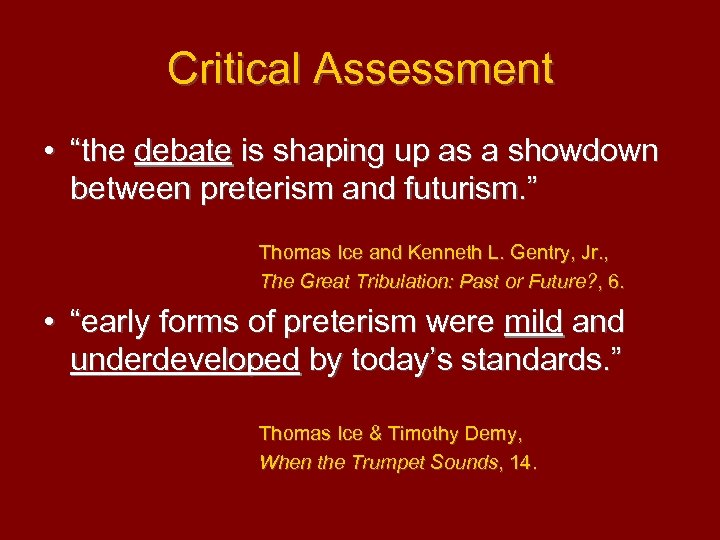 Critical Assessment

• “the debate is shaping up as a showdown between preterism and futurism.”

Thomas Ice and Kenneth L. Gentry, Jr., The Great Tribulation: Past or Future?, 6.

• “early forms of preterism were mild and underdeveloped by today’s standards.”

Thomas Ice & Timothy Demy, When the Trumpet Sounds, 14.